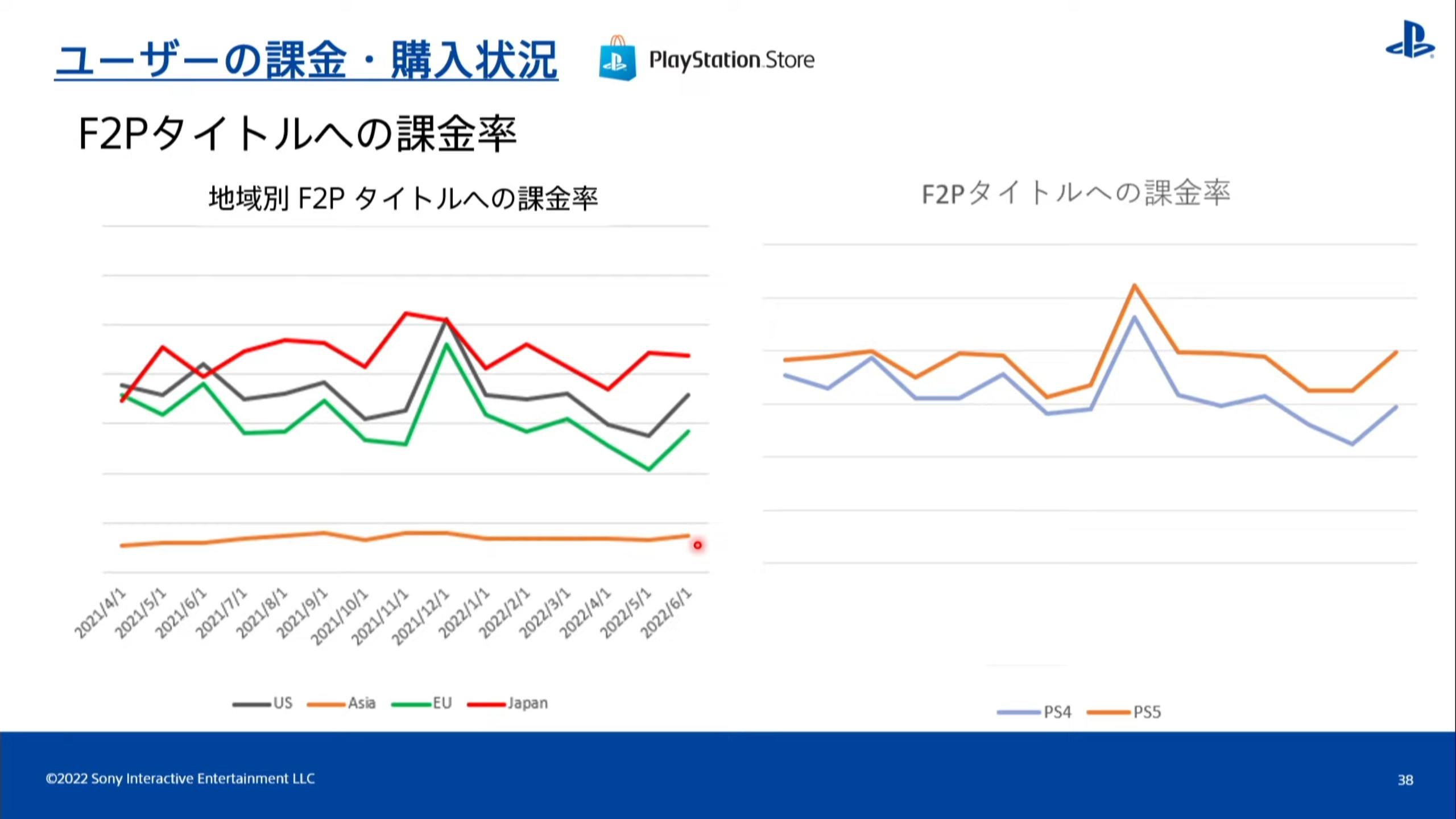 ユーザーの課金・購入状況

PlayStation Store

F2Pタイトルへの課金率

地域別 F2P タイトルへの課金率

2021/4/1 2021/5/1 2021/6/1 2021/7/1 2021/8/1 2021/9/1 2021/10/1 2021/11/1 2021/12/1 2022/1/1 2022/2/1 2022/3/1 2022/4/1 2022/5/1 2022/6/1

US Asia EU Japan

F2Pタイトルへの課金率

PS4 PS5

©2022 Sony Interactive Entertainment LLC

38